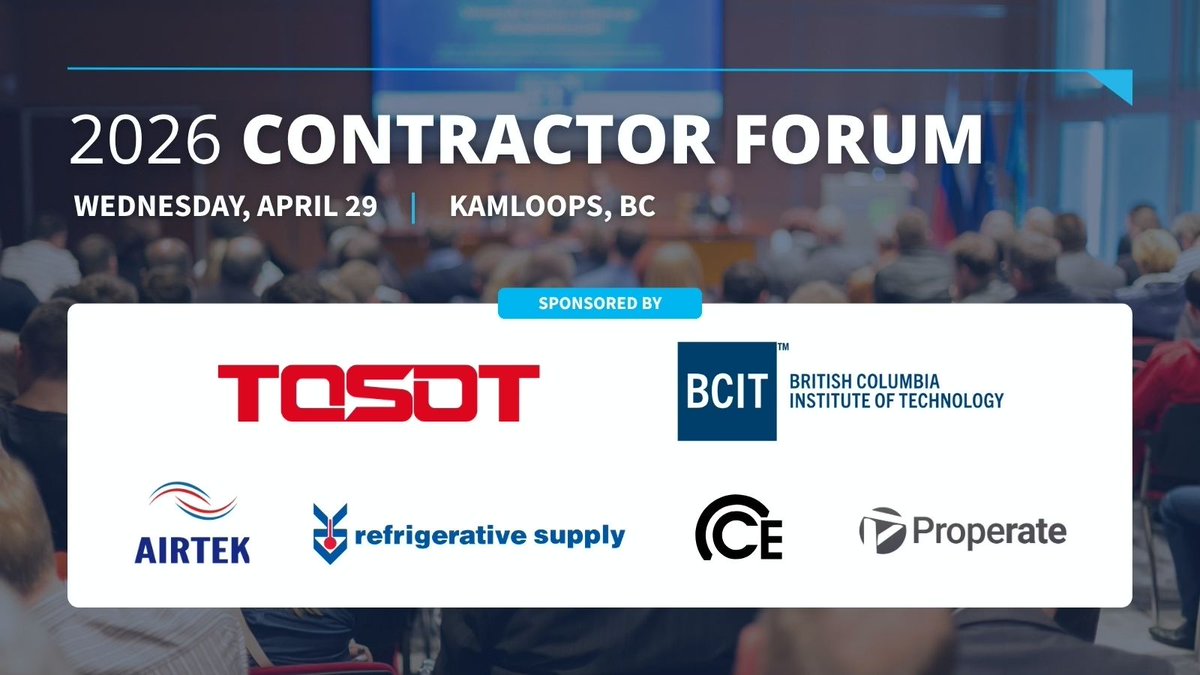 2026 CONTRACTOR FORUM

WEDNESDAY, APRIL 29 | KAMLOOPS, BC

SPONSORED BY

TOSOT

BCIT™ BRITISH COLUMBIA INSTITUTE OF TECHNOLOGY

AIRTEK

refrigerative supply

CE

Properate